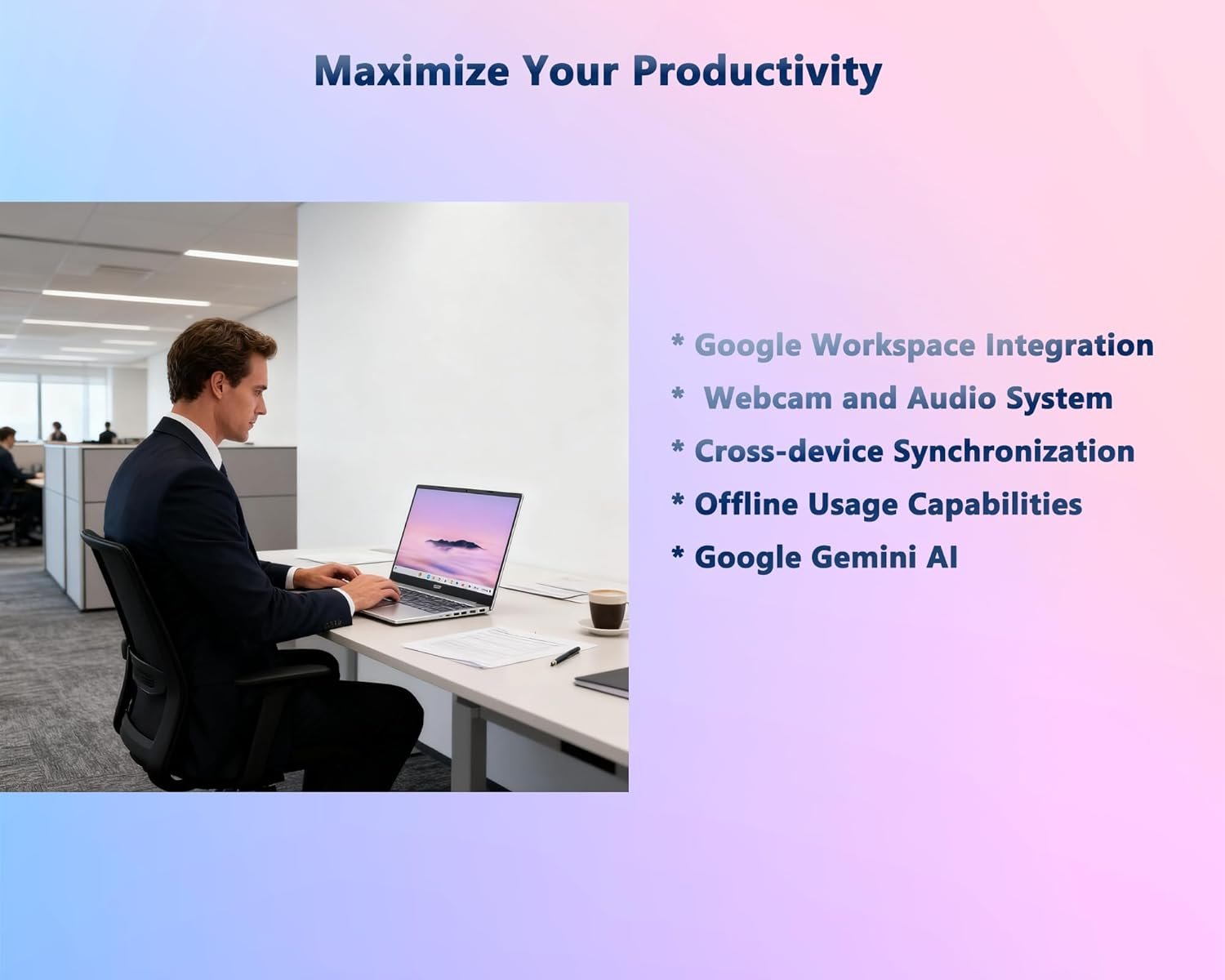 Maximize Your Productivity

* Google Workspace Integration
* Webcam and Audio System
* Cross-device Synchronization
* Offline Usage Capabilities
* Google Gemini AI